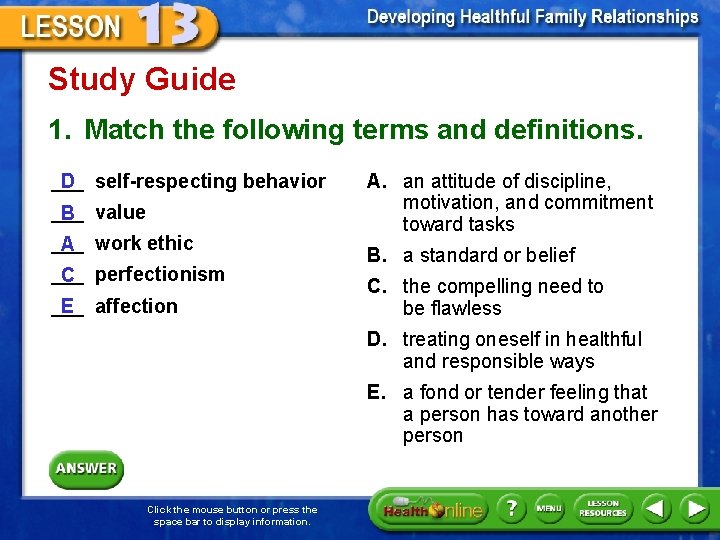 LESSON 13

Developing Healthful Family Relationships

Study Guide

1. Match the following terms and definitions.

D self-respecting behavior
B value
A work ethic
C perfectionism
E affection

A. an attitude of discipline, motivation, and commitment toward tasks
B. a standard or belief
C. the compelling need to be flawless
D. treating oneself in healthful and responsible ways
E. a fond or tender feeling that a person has toward another person

ANSWER

Click the mouse button or press the space bar to display information.

Health Online

?

MENU

LESSON RESOURCES